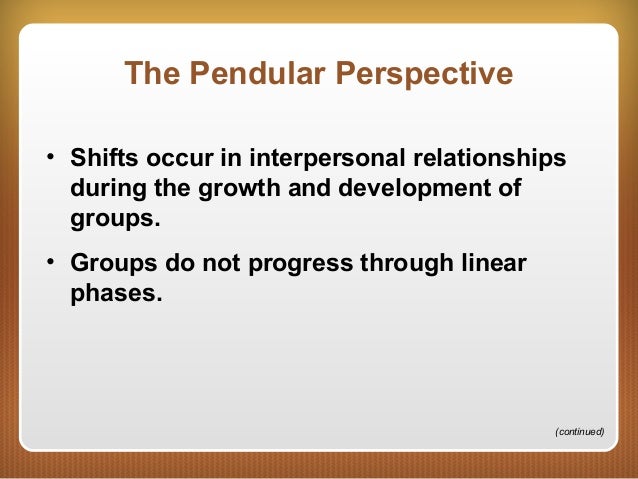 The Pendular Perspective

• Shifts occur in interpersonal relationships during the growth and development of groups.

• Groups do not progress through linear phases.

(continued)